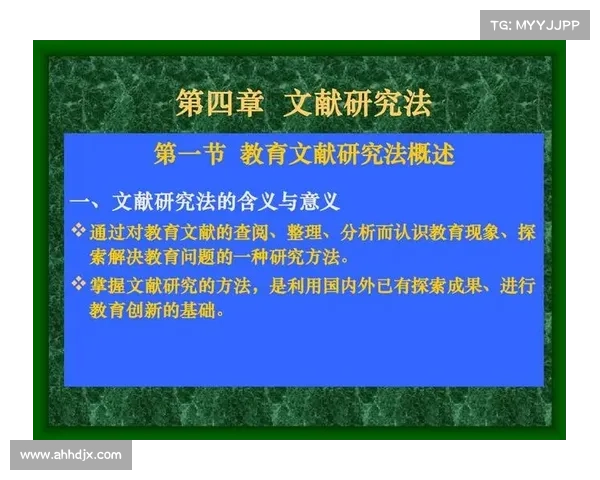 TG: MYYJJPP

第四章 文献研究法

第一节 教育文献研究法概述

一、文献研究法的含义与意义

❖ 通过对教育文献的查阅、整理、分析而认识教育现象、探索解决教育问题的一种研究方法。

❖ 掌握文献研究的方法，是利用国内外已有探索成果、进行教育创新的基础。

www.ahhdjx.com